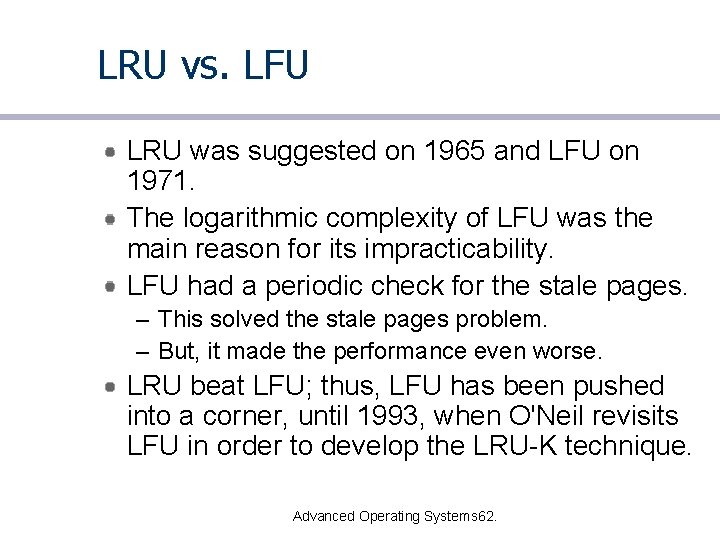 LRU vs. LFU

- LRU was suggested on 1965 and LFU on 1971.
- The logarithmic complexity of LFU was the main reason for its impracticability.
- LFU had a periodic check for the stale pages.
  – This solved the stale pages problem.
  – But, it made the performance even worse.
- LRU beat LFU; thus, LFU has been pushed into a corner, until 1993, when O'Neil revisits LFU in order to develop the LRU-K technique.

Advanced Operating Systems62.